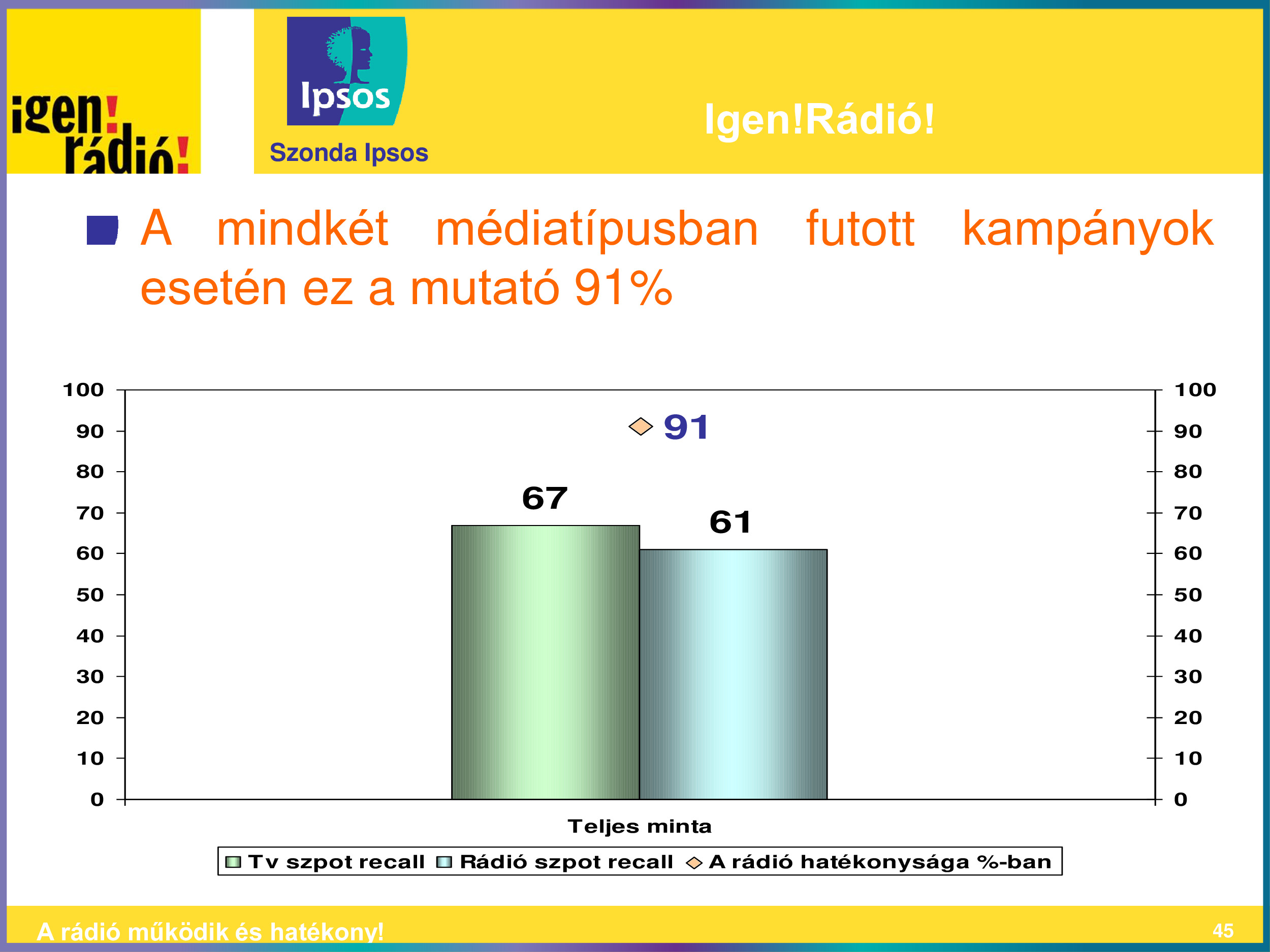 igen! rádió!

Ipsos

Szonda Ipsos

Igen!Rádió!

A mindkét médiatípusban futott kampányok esetén ez a mutató 91%

100
90
80
70
60
50
40
30
20
10
0

91

67

61

100
90
80
70
60
50
40
30
20
10
0

Teljes minta

Tv szpot recall Rádió szpot recall A rádió hatékonysága %-ban

A rádió működik és hatékony!

45